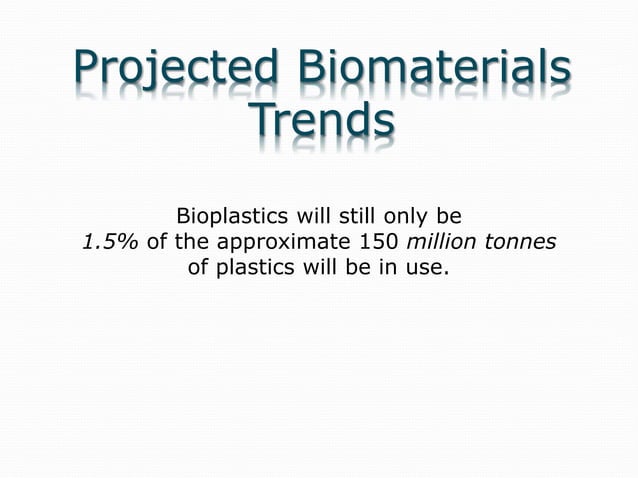 Projected Biomaterials Trends

Bioplastics will still only be 1.5% of the approximate 150 million tonnes of plastics will be in use.